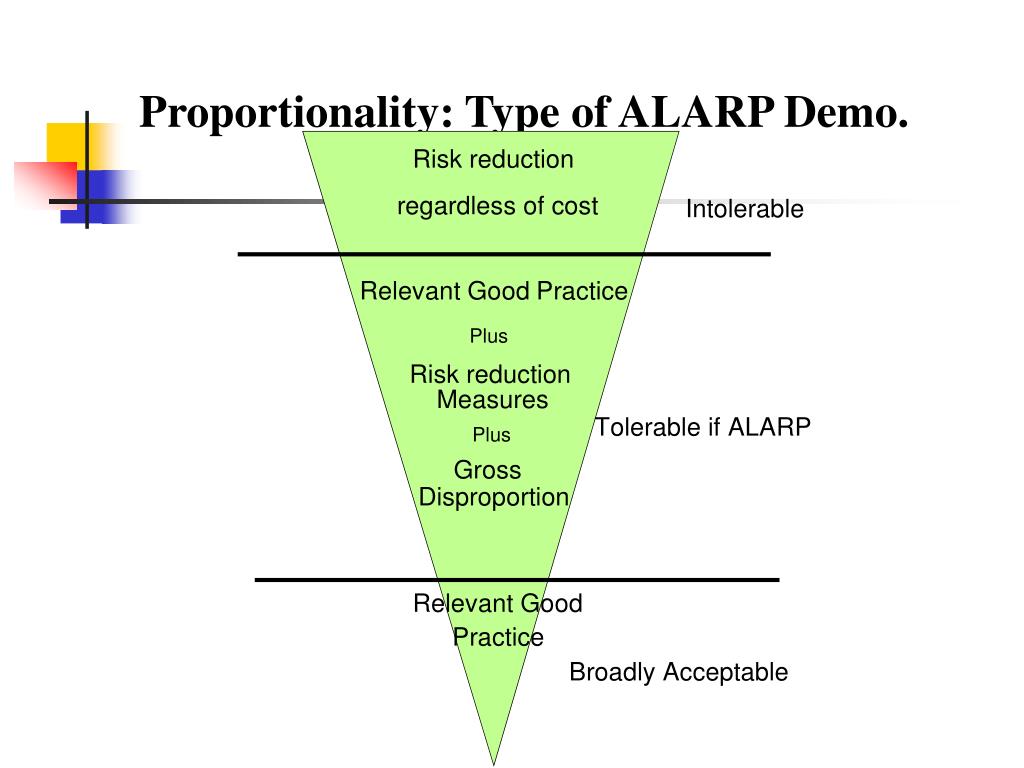 Proportionality: Type of ALARP Demo.

Risk reduction
regardless of cost

Intolerable

Relevant Good Practice
Plus
Risk reduction Measures
Plus
Gross Disproportion

Tolerable if ALARP

Relevant Good Practice

Broadly Acceptable